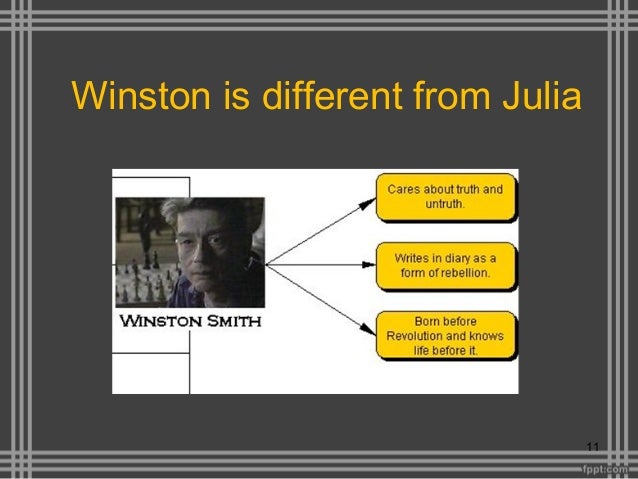 Winston is different from Julia

WINSTON SMITH

Cares about truth and untruth.

Writes in diary as a form of rebellion.

Born before Revolution and knows life before it.

11

fppt.com